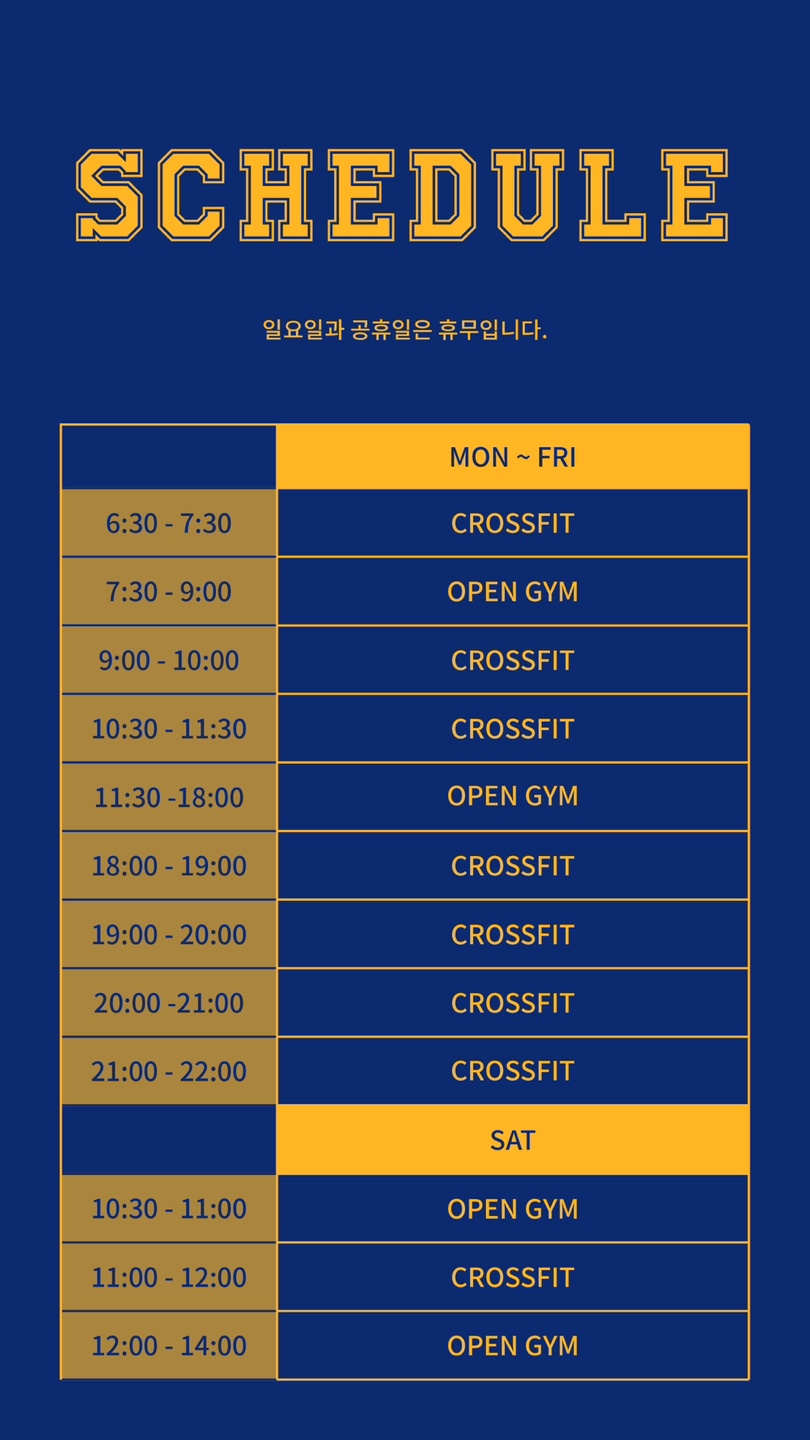 SCHEDULE

일요일과 공휴일은 휴무입니다.

| | MON ~ FRI |
|---|---|
| 6:30 - 7:30 | CROSSFIT |
| 7:30 - 9:00 | OPEN GYM |
| 9:00 - 10:00 | CROSSFIT |
| 10:30 - 11:30 | CROSSFIT |
| 11:30 -18:00 | OPEN GYM |
| 18:00 - 19:00 | CROSSFIT |
| 19:00 - 20:00 | CROSSFIT |
| 20:00 -21:00 | CROSSFIT |
| 21:00 - 22:00 | CROSSFIT |
| | SAT |
| 10:30 - 11:00 | OPEN GYM |
| 11:00 - 12:00 | CROSSFIT |
| 12:00 - 14:00 | OPEN GYM |